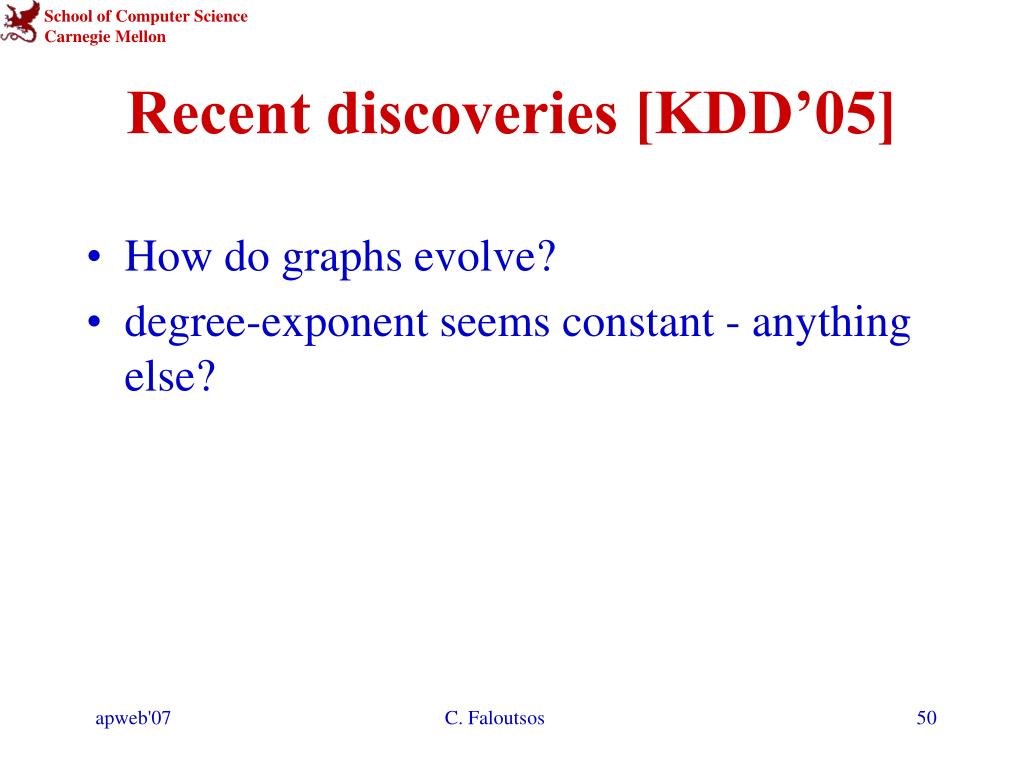 School of Computer Science
Carnegie Mellon

Recent discoveries [KDD’05]

• How do graphs evolve?
• degree-exponent seems constant - anything else?

apweb'07

C. Faloutsos

50